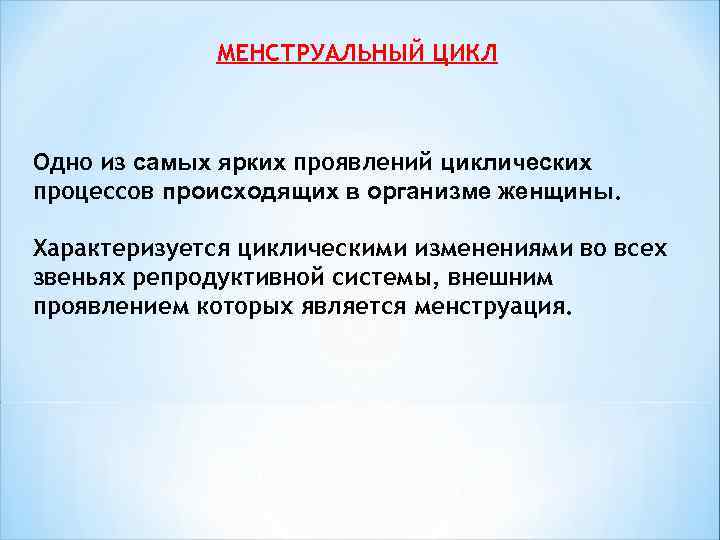 МЕНСТРУАЛЬНЫЙ ЦИКЛ

Одно из самых ярких проявлений циклических процессов происходящих в организме женщины.

Характеризуется циклическими изменениями во всех звеньях репродуктивной системы, внешним проявлением которых является менструация.